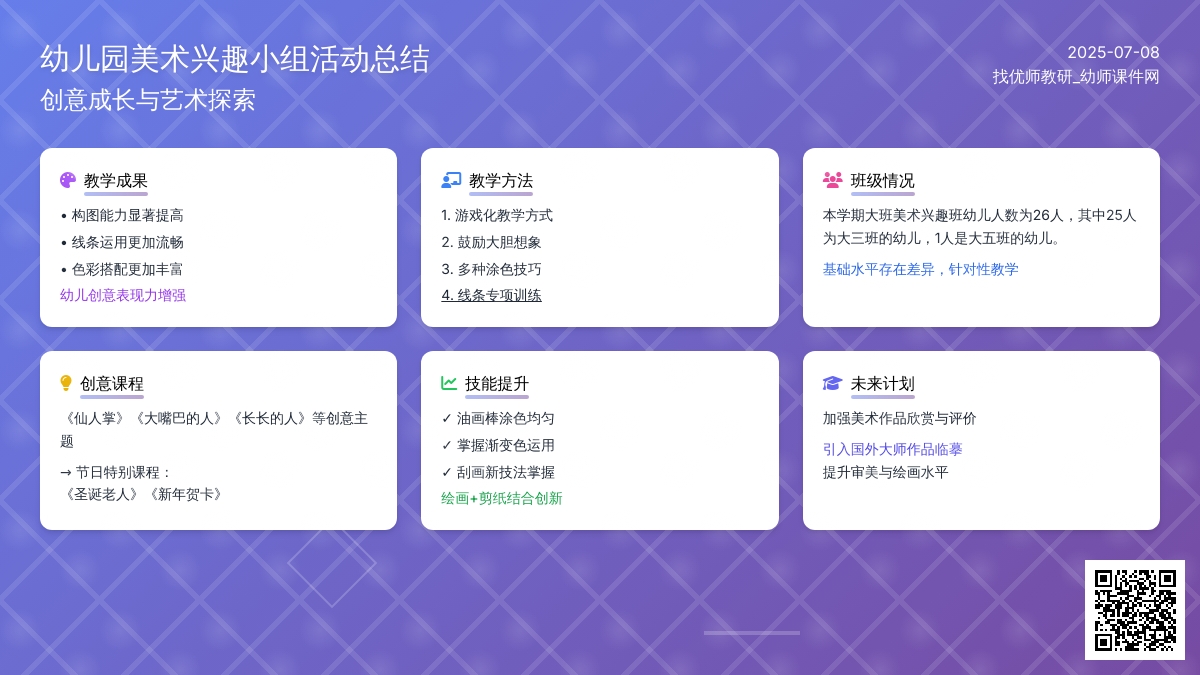 幼儿园美术兴趣小组活动总结
创意成长与艺术探索

2025-07-08
找优师教研_幼师课件网

教学成果
• 构图能力显著提高
• 线条运用更加流畅
• 色彩搭配更加丰富
幼儿创意表现力增强

教学方法
1. 游戏化教学方式
2. 鼓励大胆想象
3. 多种涂色技巧
4. 线条专项训练

班级情况
本学期大班美术兴趣班幼儿人数为26人，其中25人为大三班的幼儿，1人是大五班的幼儿。
基础水平存在差异，针对性教学

创意课程
《仙人掌》《大嘴巴的人》《长长的人》等创意主题
→ 节日特别课程：
《圣诞老人》《新年贺卡》

技能提升
✓ 油画棒涂色均匀
✓ 掌握渐变色运用
✓ 刮画新技法掌握
绘画+剪纸结合创新

未来计划
加强美术作品欣赏与评价
引入国外大师作品临摹
提升审美与绘画水平